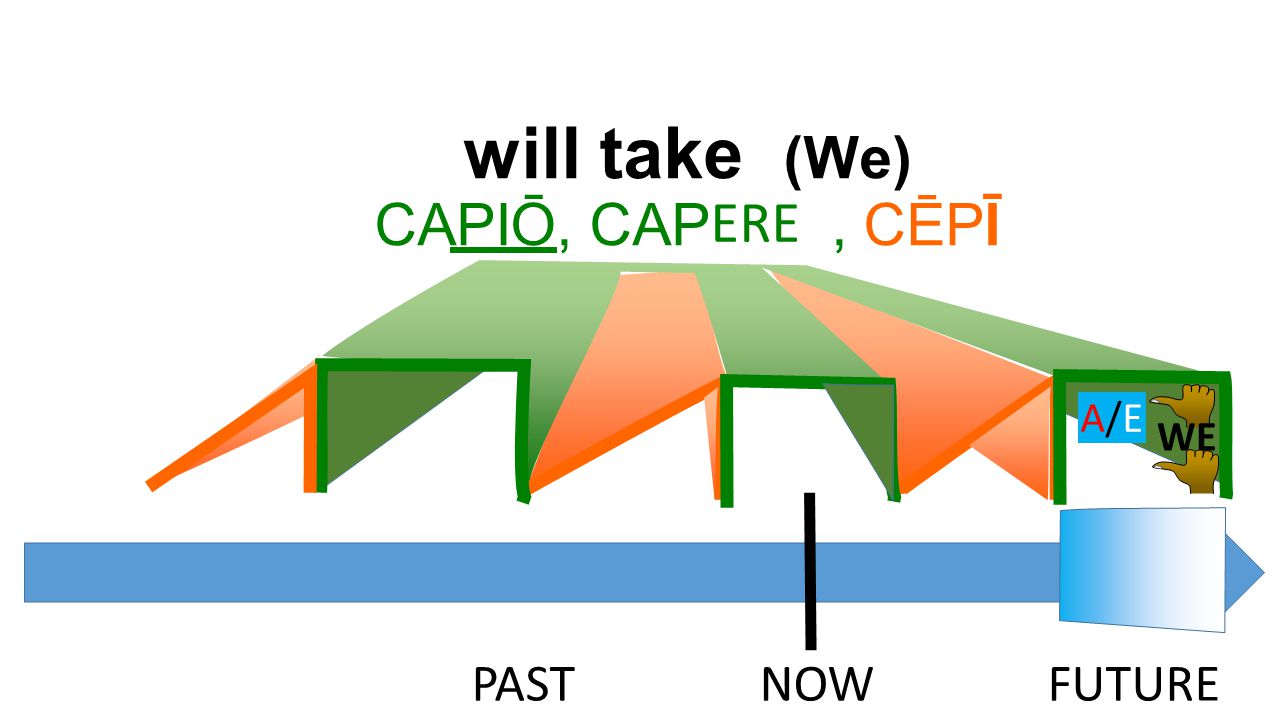 will take (We)
CAPIŌ, CAPERE , CĒPĪ

A/E
WE

PAST
NOW
FUTURE